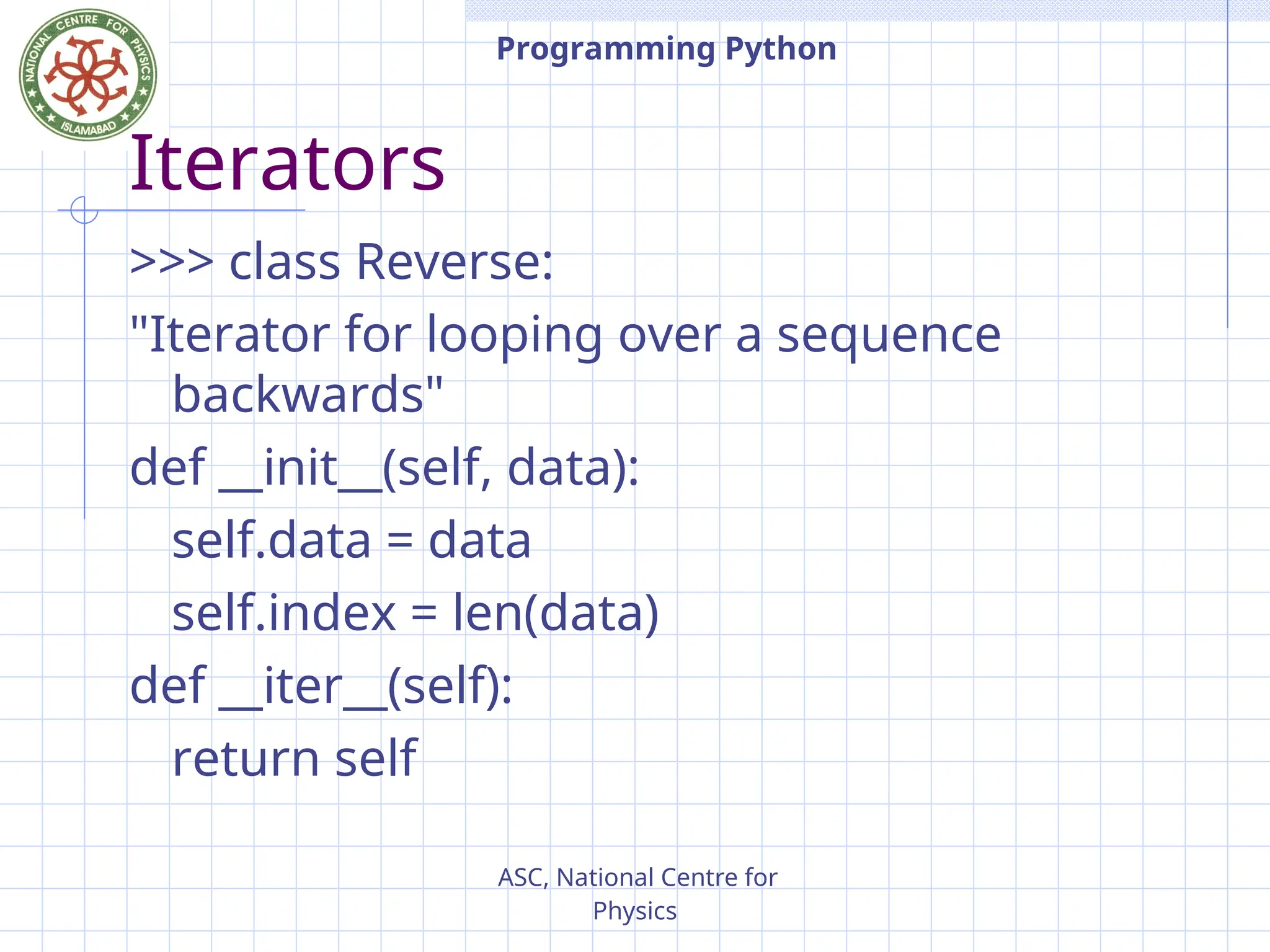 NATIONAL CENTRE FOR PHYSICS ISLAMABAD

Programming Python

Iterators

>>> class Reverse:

"Iterator for looping over a sequence backwards"

def __init__(self, data):

self.data = data

self.index = len(data)

def __iter__(self):

return self

ASC, National Centre for Physics